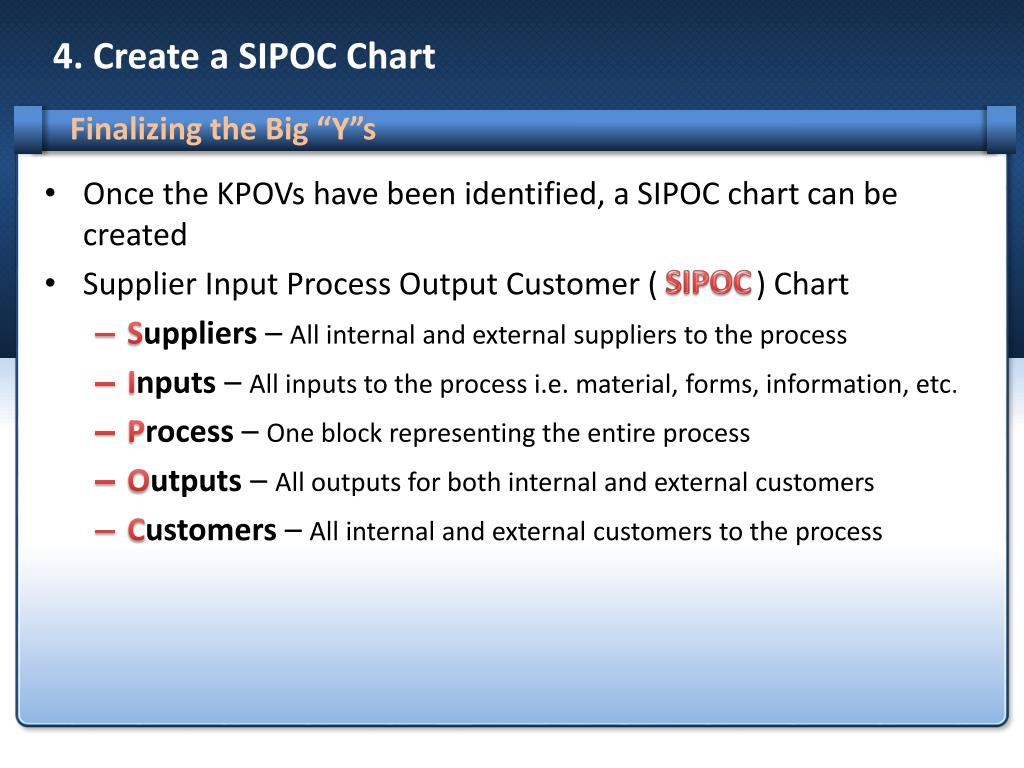 4. Create a SIPOC Chart

Finalizing the Big “Y”s

• Once the KPOVs have been identified, a SIPOC chart can be created
• Supplier Input Process Output Customer ( SIPOC ) Chart
– Suppliers – All internal and external suppliers to the process
– Inputs – All inputs to the process i.e. material, forms, information, etc.
– Process – One block representing the entire process
– Outputs – All outputs for both internal and external customers
– Customers – All internal and external customers to the process